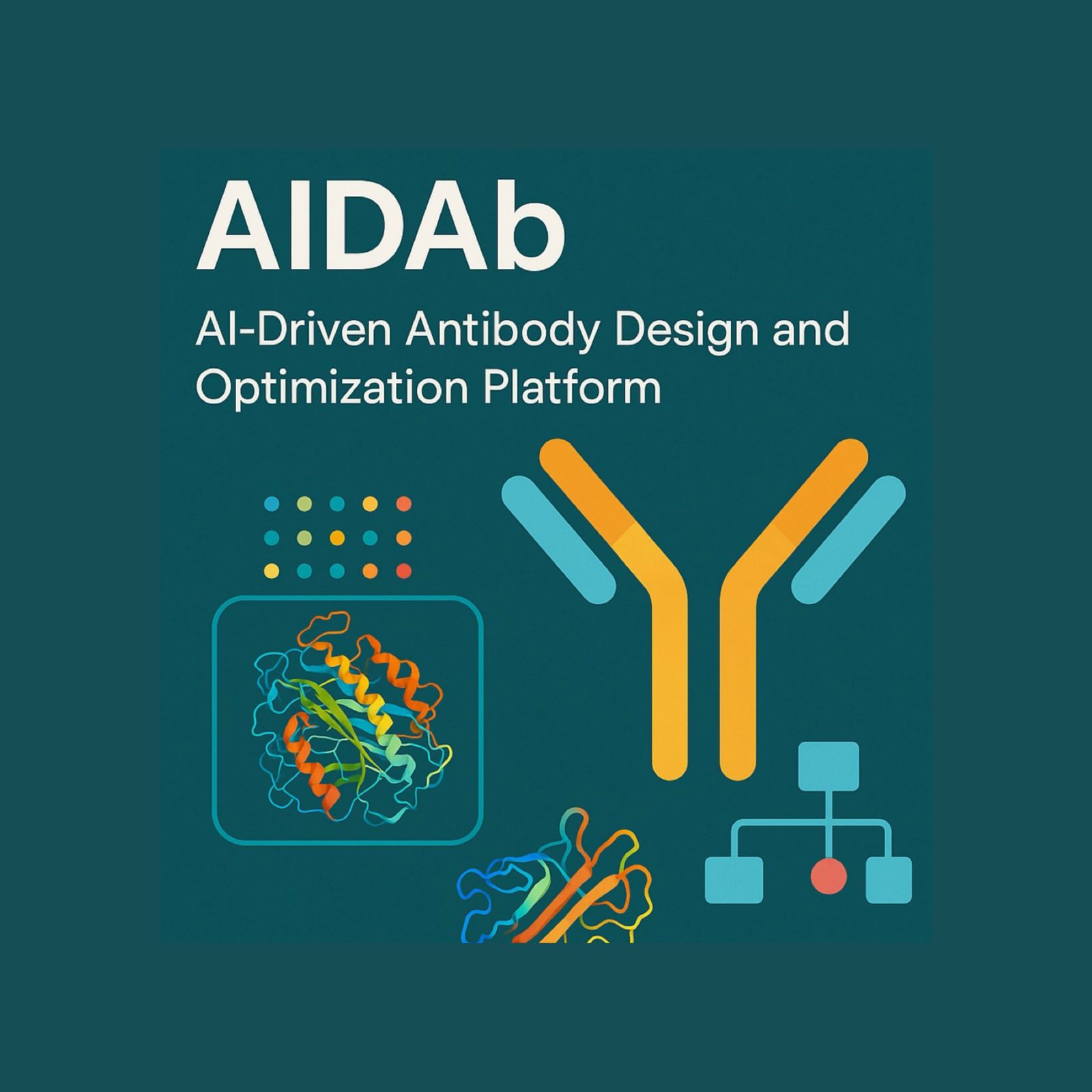 AIDAb

AI-Driven Antibody Design and Optimization Platform